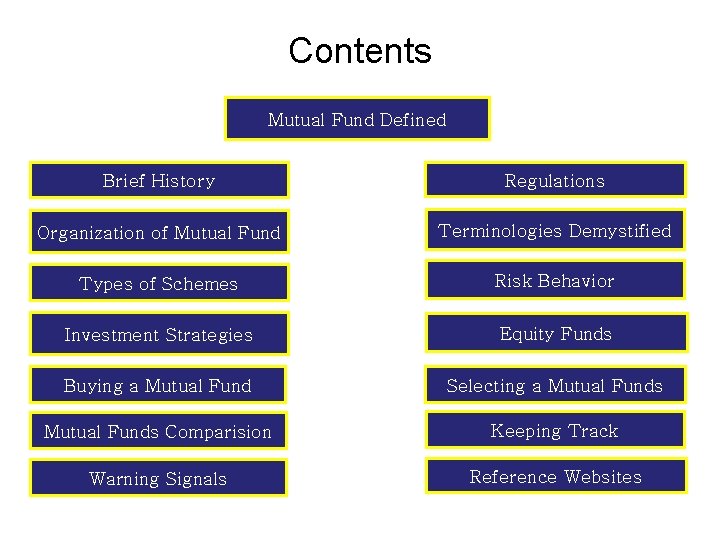 Contents

Mutual Fund Defined

Brief History

Organization of Mutual Fund

Types of Schemes

Investment Strategies

Buying a Mutual Fund

Mutual Funds Comparision

Warning Signals

Regulations

Terminologies Demystified

Risk Behavior

Equity Funds

Selecting a Mutual Funds

Keeping Track

Reference Websites